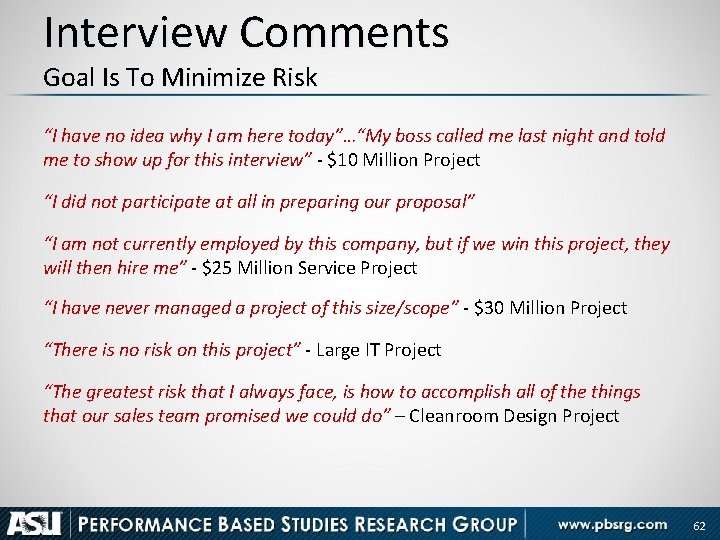 Interview Comments
Goal Is To Minimize Risk

"I have no idea why I am here today"…"My boss called me last night and told me to show up for this interview" - \$10 Million Project

"I did not participate at all in preparing our proposal"

"I am not currently employed by this company, but if we win this project, they will then hire me" - \$25 Million Service Project

"I have never managed a project of this size/scope" - \$30 Million Project

"There is no risk on this project" - Large IT Project

"The greatest risk that I always face, is how to accomplish all of the things that our sales team promised we could do" – Cleanroom Design Project

ASU PERFORMANCE BASED STUDIES RESEARCH GROUP www.pbsrg.com 62